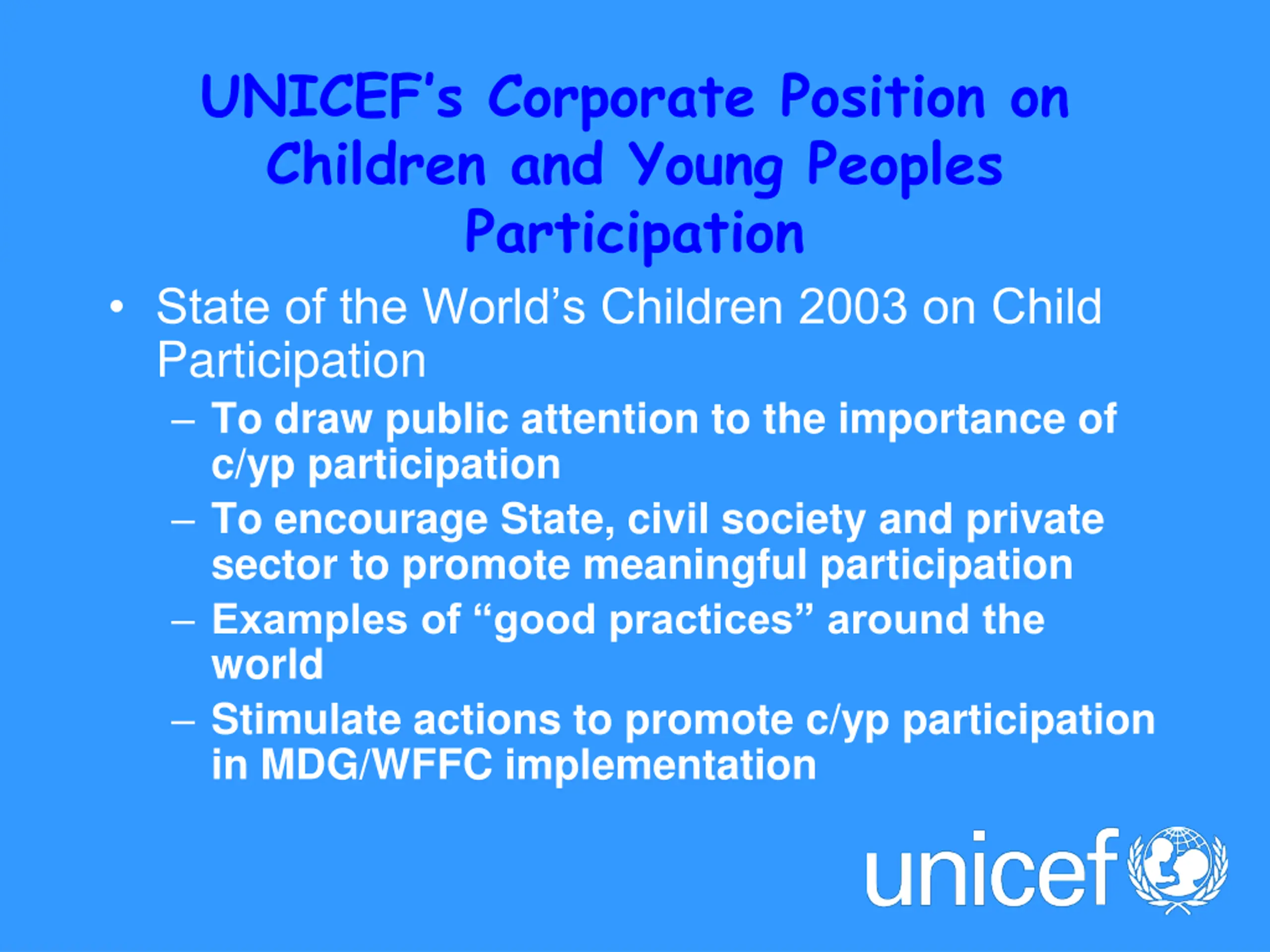 UNICEF's Corporate Position on Children and Young Peoples Participation

• State of the World's Children 2003 on Child Participation

– To draw public attention to the importance of c/yp participation

– To encourage State, civil society and private sector to promote meaningful participation

– Examples of "good practices" around the world

– Stimulate actions to promote c/yp participation in MDG/WFFC implementation

unicef